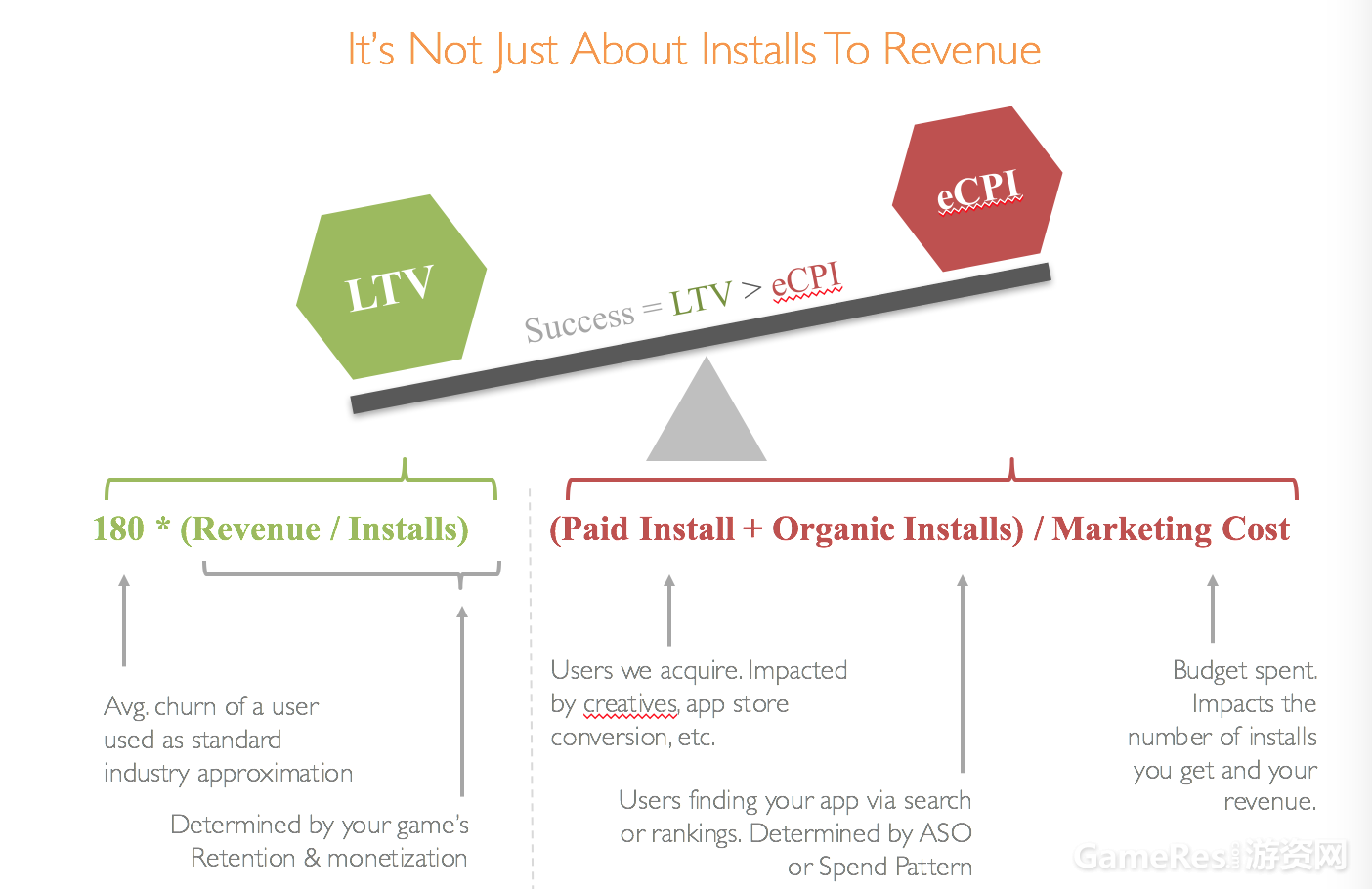 It's Not Just About Installs To Revenue

LTV

eCPI

Success = LTV > eCPI

180 * (Revenue / Installs)

(Paid Install + Organic Installs) / Marketing Cost

Avg. churn of a user used as standard industry approximation

Determined by your game's Retention & monetization

Users we acquire. Impacted by creatives, app store conversion, etc.

Users finding your app via search or rankings. Determined by ASO or Spend Pattern

Budget spent. Impacts the number of installs you get and your revenue.

GameRes游资网